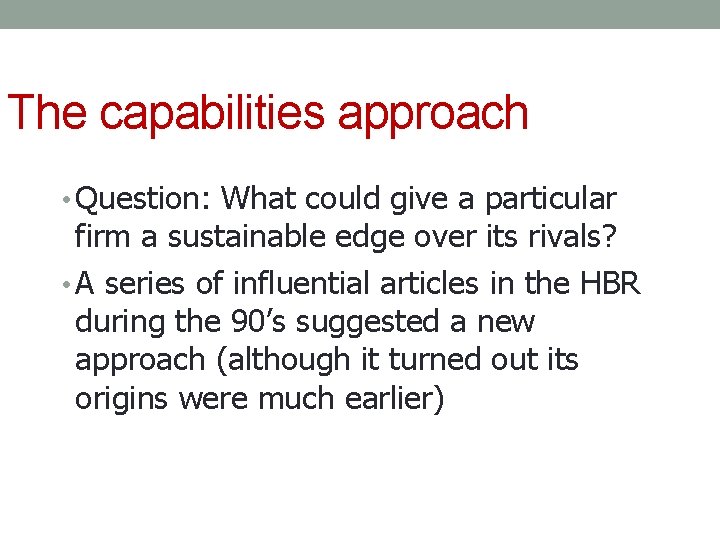 The capabilities approach

• Question: What could give a particular firm a sustainable edge over its rivals?

• A series of influential articles in the HBR during the 90's suggested a new approach (although it turned out its origins were much earlier)